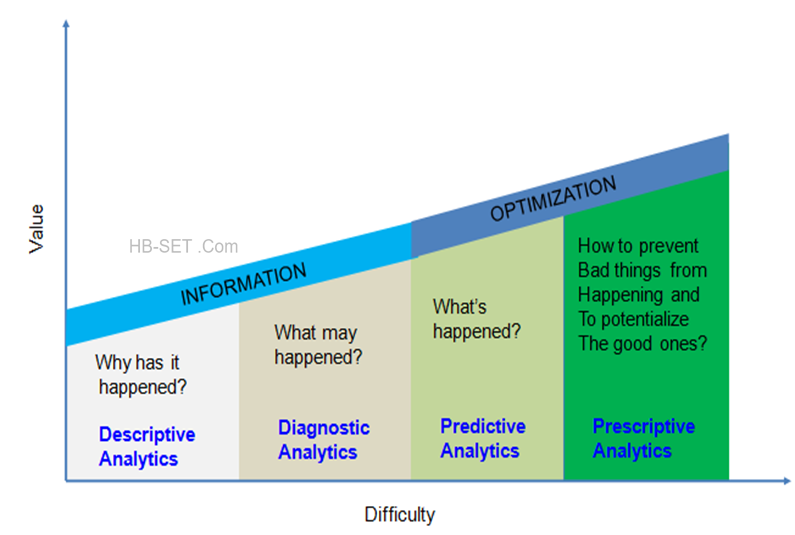 Value

HB-SET .Com

INFORMATION

OPTIMIZATION

Why has it happened?

Descriptive Analytics

What may happened?

Diagnostic Analytics

What's happened?

Predictive Analytics

How to prevent Bad things from Happening and To potentialize The good ones?

Prescriptive Analytics

Difficulty